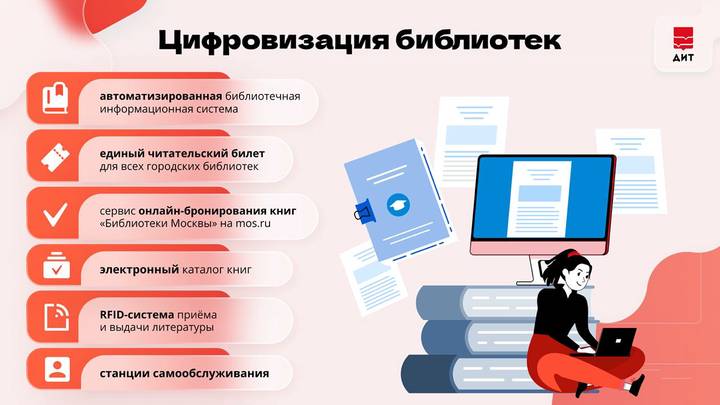 Цифровизация библиотек

ДИТ

автоматизированная библиотечная информационная система

единый читательский билет для всех городских библиотек

сервис онлайн-бронирования книг «Библиотеки Москвы» на mos.ru

электронный каталог книг

RFID-система приёма и выдачи литературы

станции самообслуживания